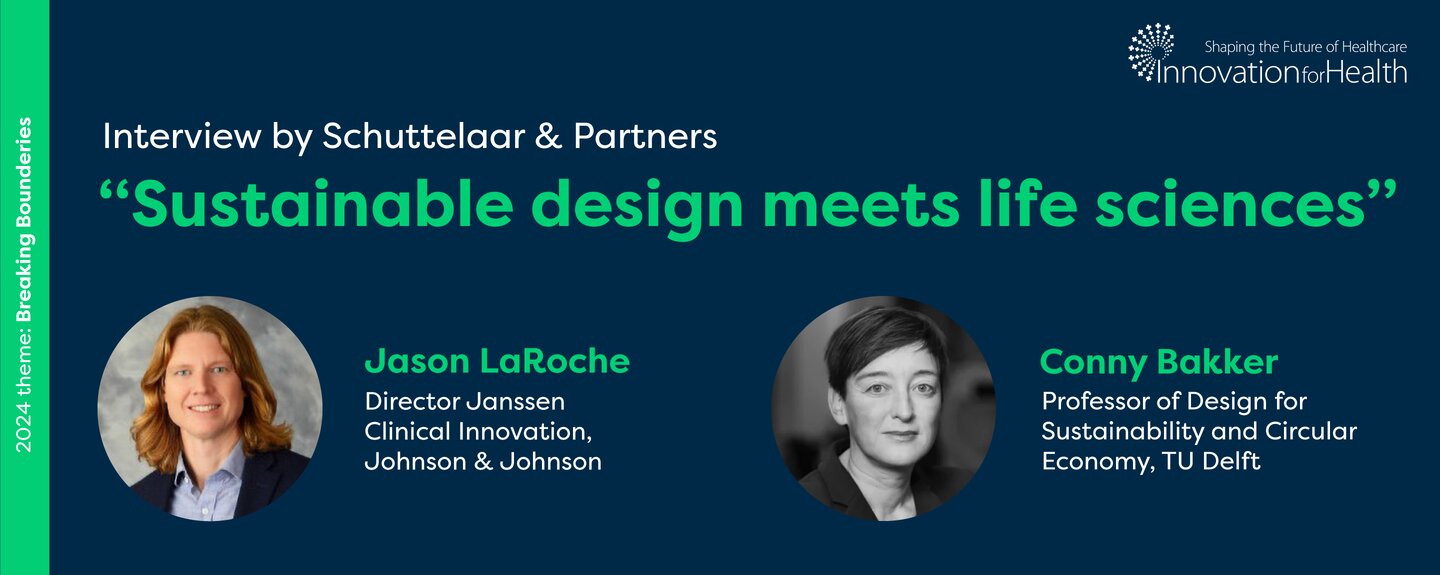 2024 theme: Breaking Bounderies

Shaping the Future of Healthcare
InnovationforHealth

Interview by Schuttelaar & Partners

“Sustainable design meets life sciences”

Jason LaRoche
Director Janssen Clinical Innovation, Johnson & Johnson

Conny Bakker
Professor of Design for Sustainability and Circular Economy, TU Delft